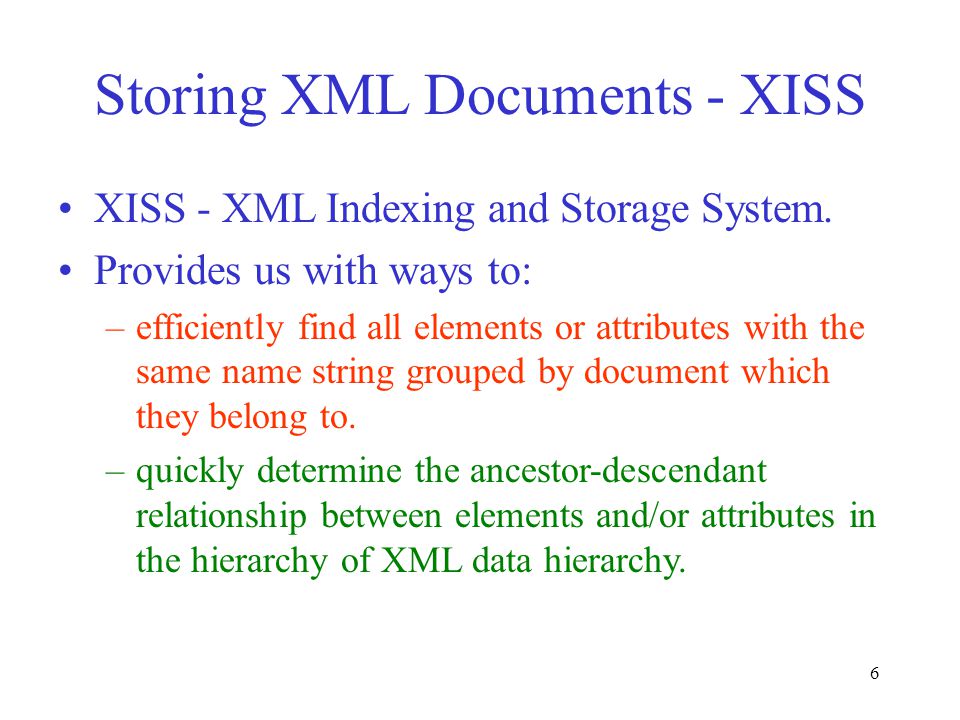 Storing XML Documents - XISS

• XISS - XML Indexing and Storage System.
• Provides us with ways to:
– efficiently find all elements or attributes with the same name string grouped by document which they belong to.
– quickly determine the ancestor-descendant relationship between elements and/or attributes in the hierarchy of XML data hierarchy.

6